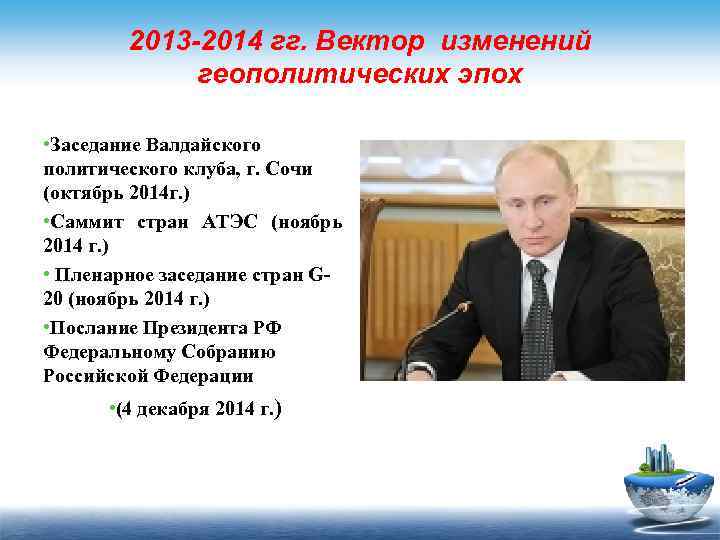 2013-2014 гг. Вектор изменений геополитических эпох

•Заседание Валдайского политического клуба, г. Сочи (октябрь 2014г.)

•Саммит стран АТЭС (ноябрь 2014 г.)

• Пленарное заседание стран G-20 (ноябрь 2014 г.)

•Послание Президента РФ Федеральному Собранию Российской Федерации

•(4 декабря 2014 г.)